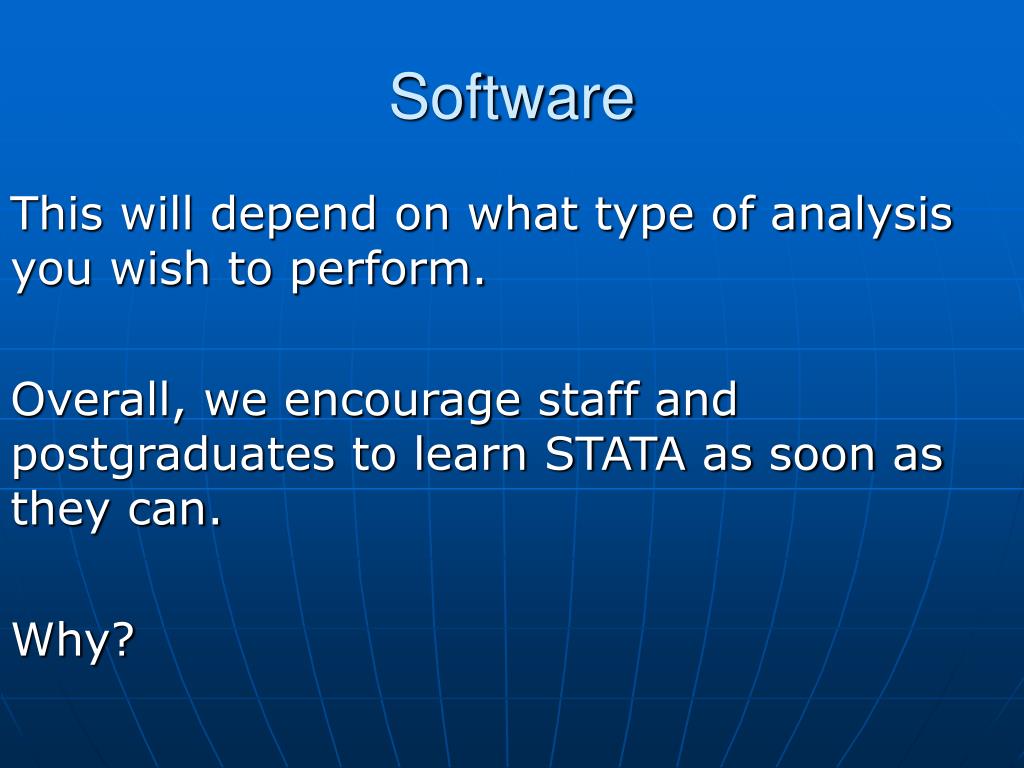 Software

This will depend on what type of analysis you wish to perform.

Overall, we encourage staff and postgraduates to learn STATA as soon as they can.

Why?